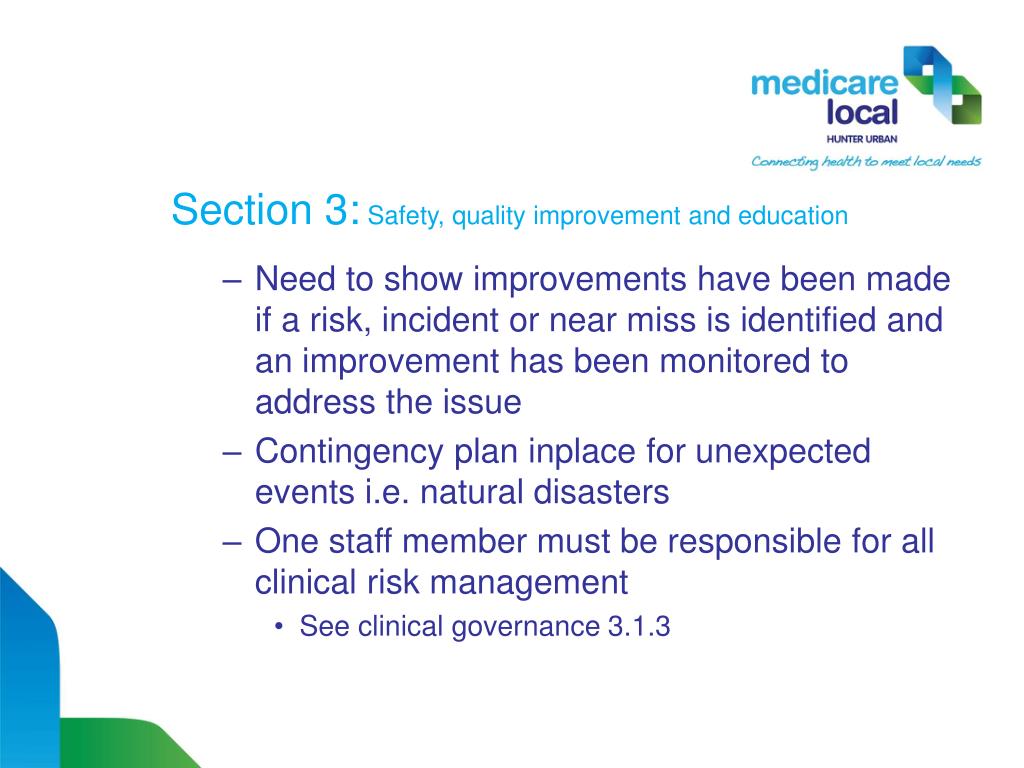 medicare local
HUNTER URBAN
Connecting health to meet local needs

Section 3: Safety, quality improvement and education

– Need to show improvements have been made if a risk, incident or near miss is identified and an improvement has been monitored to address the issue
– Contingency plan inplace for unexpected events i.e. natural disasters
– One staff member must be responsible for all clinical risk management
• See clinical governance 3.1.3